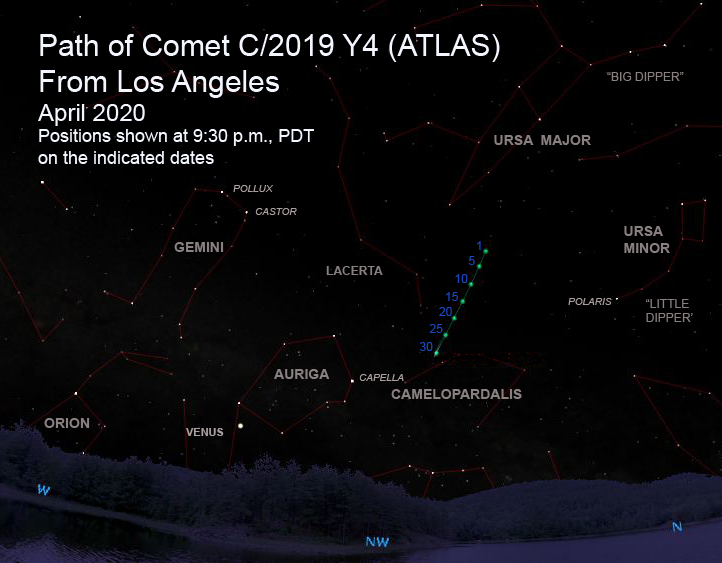 Path of Comet C/2019 Y4 (ATLAS)
From Los Angeles
April 2020
Positions shown at 9:30 p.m., PDT on the indicated dates

"BIG DIPPER"

URSA MAJOR

POLLUX

CASTOR

GEMINI

URSA MINOR

LACERTA

1
5
10
15
20
25
30

POLARIS

"LITTLE DIPPER'

AURIGA

CAPELLA

CAMELOPARDALIS

ORION

VENUS

W

NW

N